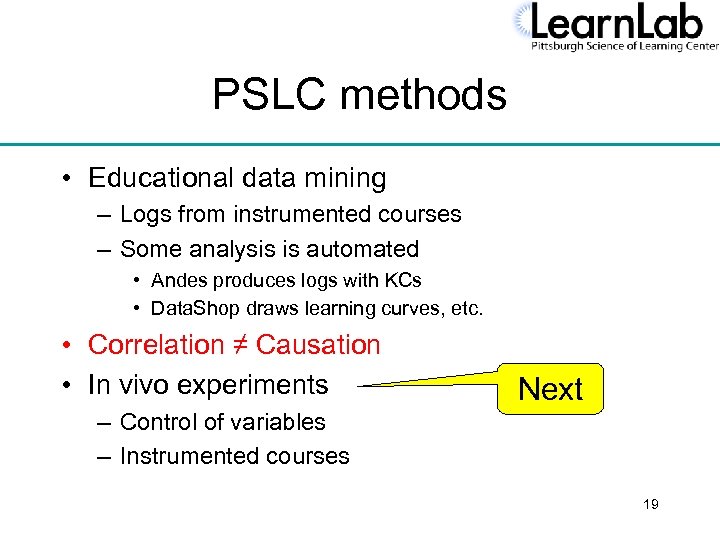 LearnLab
Pittsburgh Science of Learning Center

PSLC methods

• Educational data mining
– Logs from instrumented courses
– Some analysis is automated
• Andes produces logs with KCs
• DataShop draws learning curves, etc.
• Correlation ≠ Causation
• In vivo experiments
– Control of variables
– Instrumented courses

Next

19